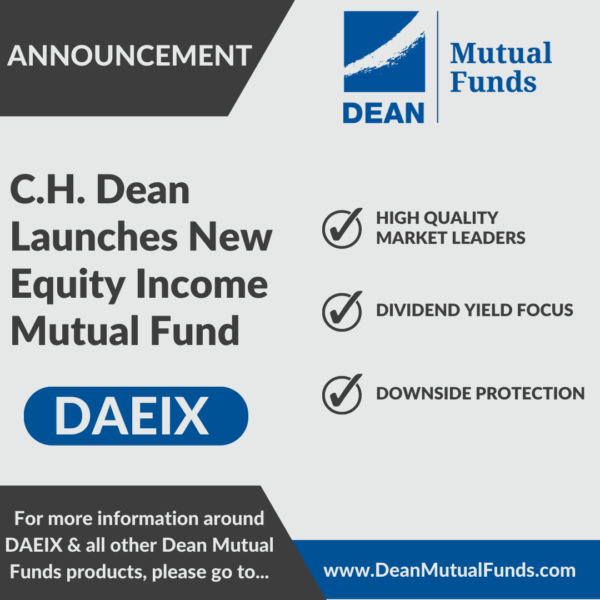 ANNOUNCEMENT

DEAN

Mutual Funds

C.H. Dean Launches New Equity Income Mutual Fund

DAEIX

HIGH QUALITY MARKET LEADERS

DIVIDEND YIELD FOCUS

DOWNSIDE PROTECTION

For more information around DAEIX & all other Dean Mutual Funds products, please go to...

www.DeanMutualFunds.com